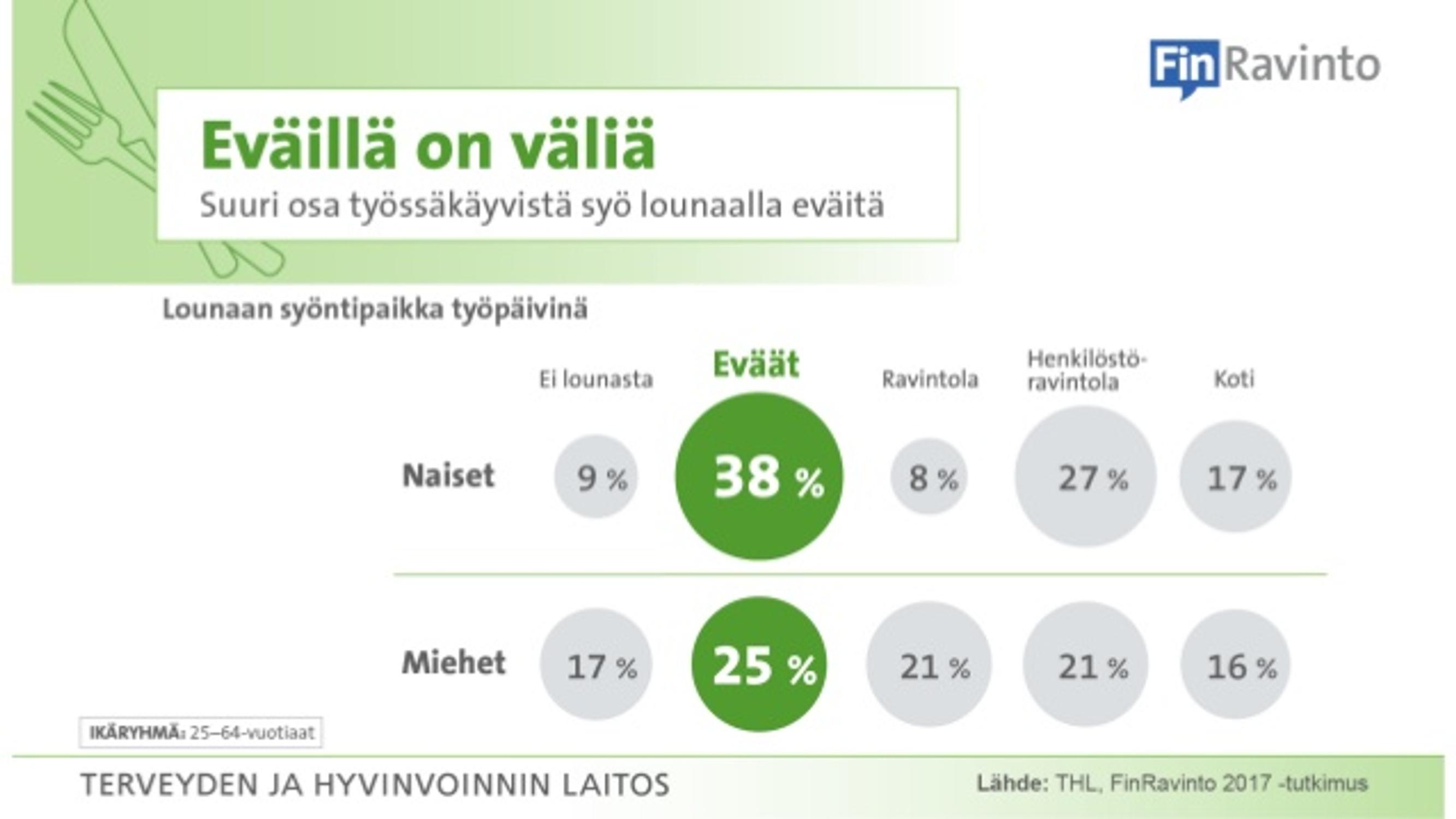 FinRavinto

Eväillä on väliä
Suuri osa työssäkäyvistä syö lounaalla eväitä

Lounaan syöntipaikka työpäivinä

| | Ei lounasta | Eväät | Ravintola | Henkilöstöravintola | Koti |
|---|---|---|---|---|---|
| Naiset | 9 % | 38 % | 8 % | 27 % | 17 % |
| Miehet | 17 % | 25 % | 21 % | 21 % | 16 % |

IKÄRYHMÄ: 25–64-vuotiaat

TERVEYDEN JA HYVINVOINNIN LAITOS

Lähde: THL, FinRavinto 2017 -tutkimus